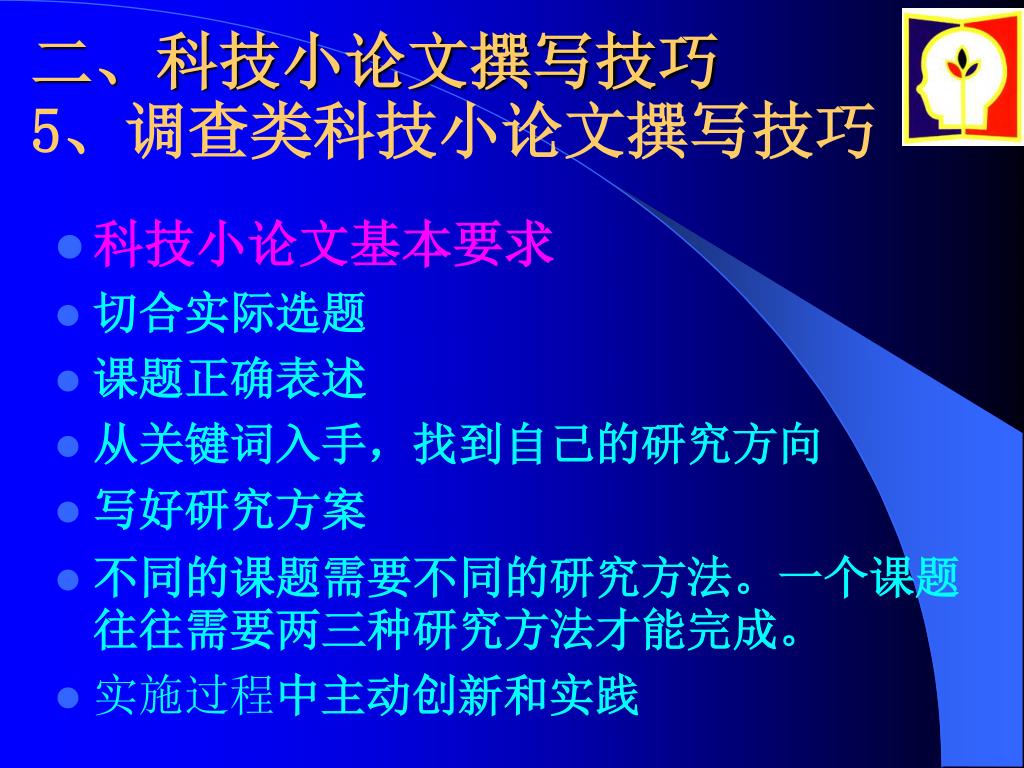 二、科技小论文撰写技巧
5、调查类科技小论文撰写技巧

- 科技小论文基本要求
- 切合实际选题
- 课题正确表述
- 从关键词入手，找到自己的研究方向
- 写好研究方案
- 不同的课题需要不同的研究方法。一个课题往往需要两三种研究方法才能完成。
- 实施过程中主动创新和实践